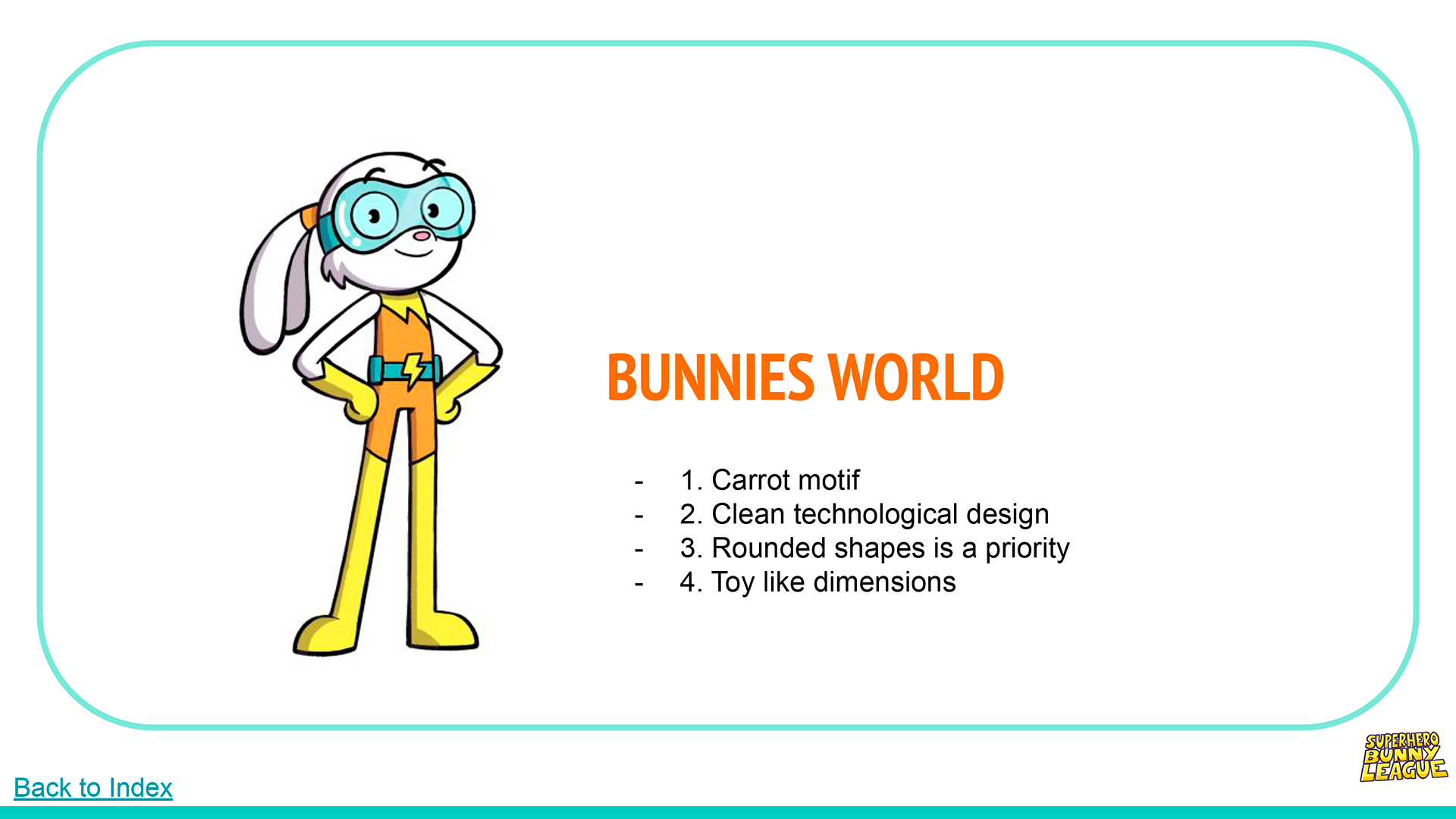 BUNNIES WORLD

- 1. Carrot motif
- 2. Clean technological design
- 3. Rounded shapes is a priority
- 4. Toy like dimensions

Back to Index

SUPERHERO BUNNY LEAGUE